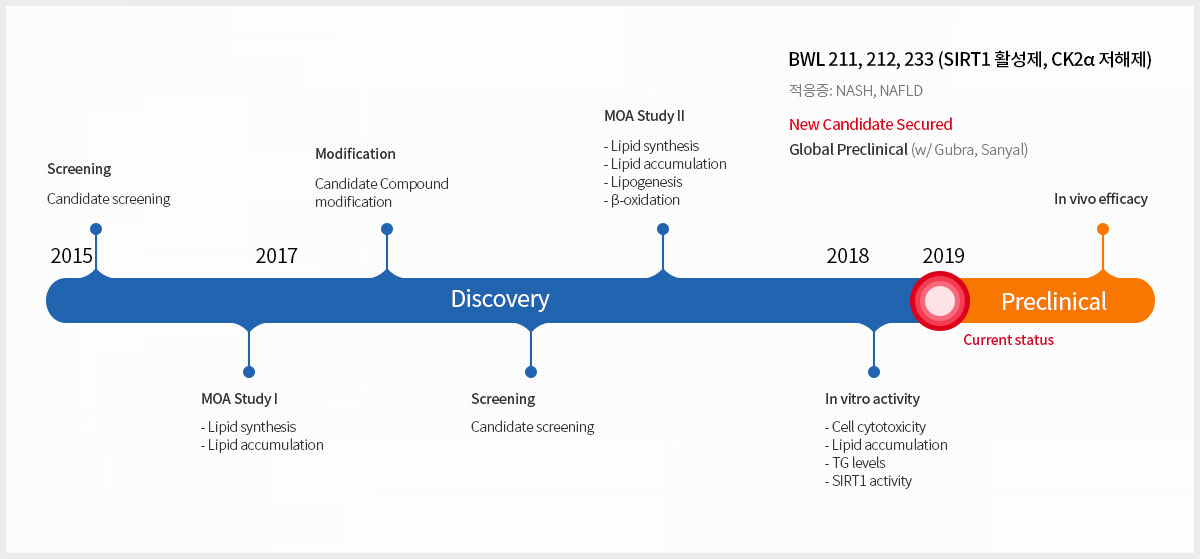 BWL 211, 212, 233 (SIRT1 활성제, CK2α 저해제)

적응증: NASH, NAFLD

New Candidate Secured

Global Preclinical (w/ Gubra, Sanyal)

Screening

Candidate screening

Modification

Candidate Compound modification

MOA Study II

- Lipid synthesis
- Lipid accumulation
- Lipogenesis
- β-oxidation

In vivo efficacy

2015

2017

2018

2019

Discovery

Preclinical

Current status

MOA Study I

- Lipid synthesis
- Lipid accumulation

Screening

Candidate screening

In vitro activity

- Cell cytotoxicity
- Lipid accumulation
- TG levels
- SIRT1 activity